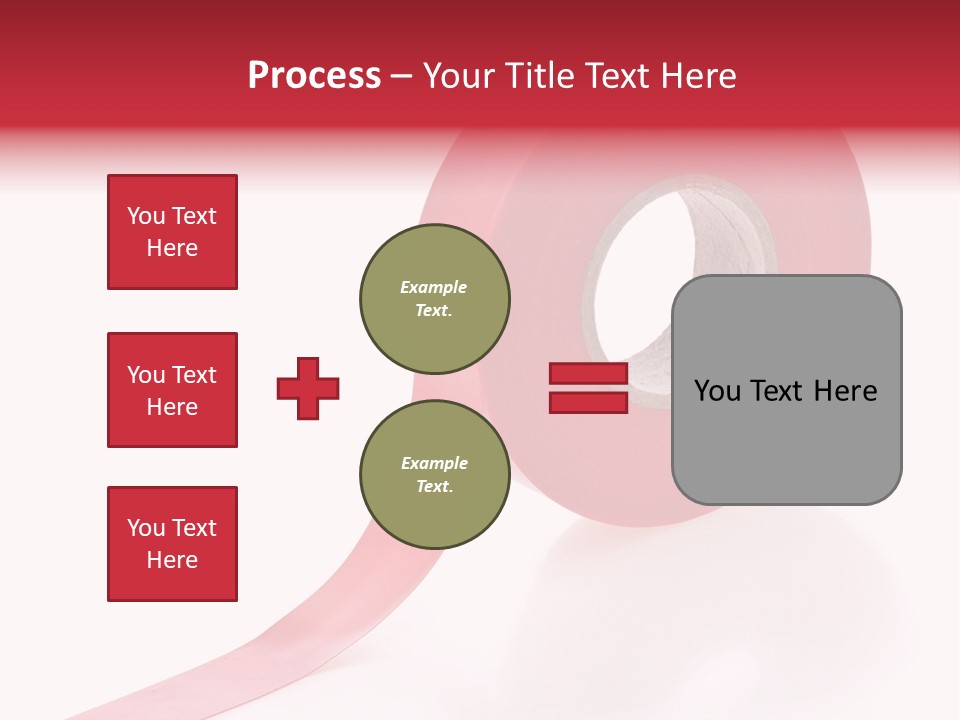 Process – Your Title Text Here

You Text Here

You Text Here

You Text Here

Example Text.

Example Text.

You Text Here